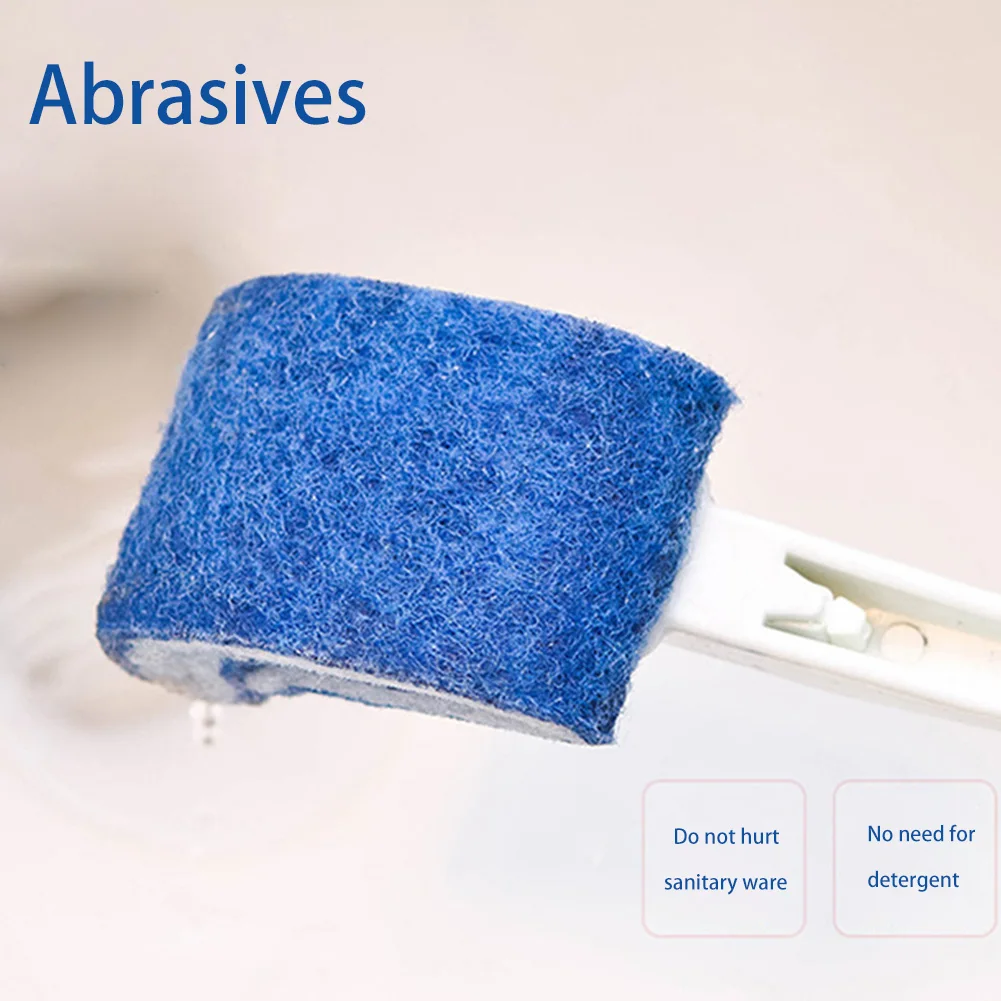 Abrasives

Do not hurt sanitary ware

No need for detergent